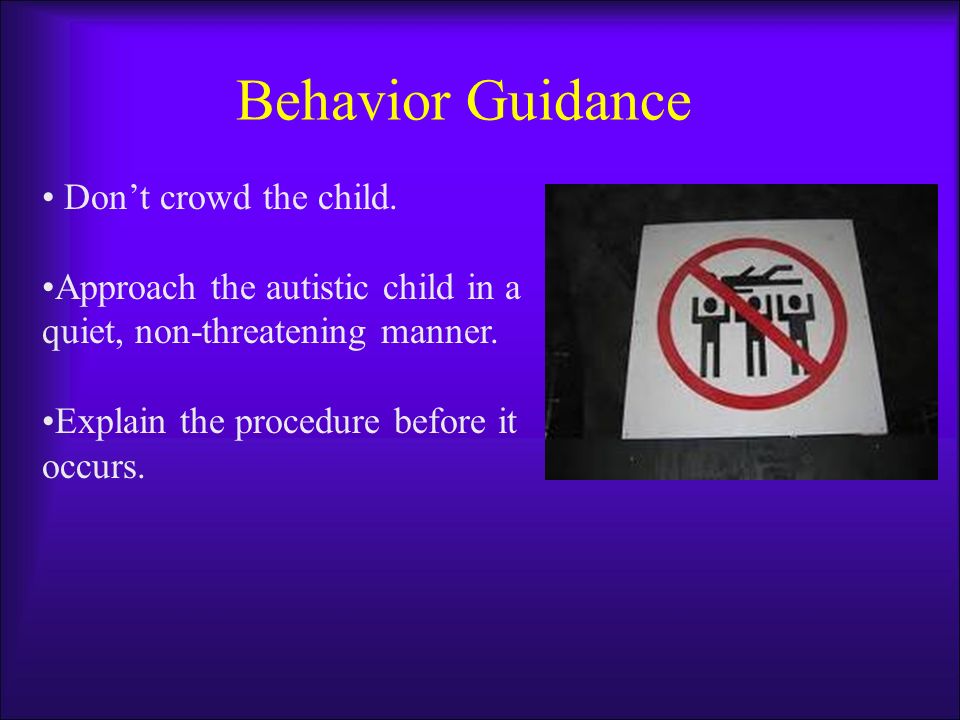 Behavior Guidance

• Don’t crowd the child.

•Approach the autistic child in a quiet, non-threatening manner.

•Explain the procedure before it occurs.